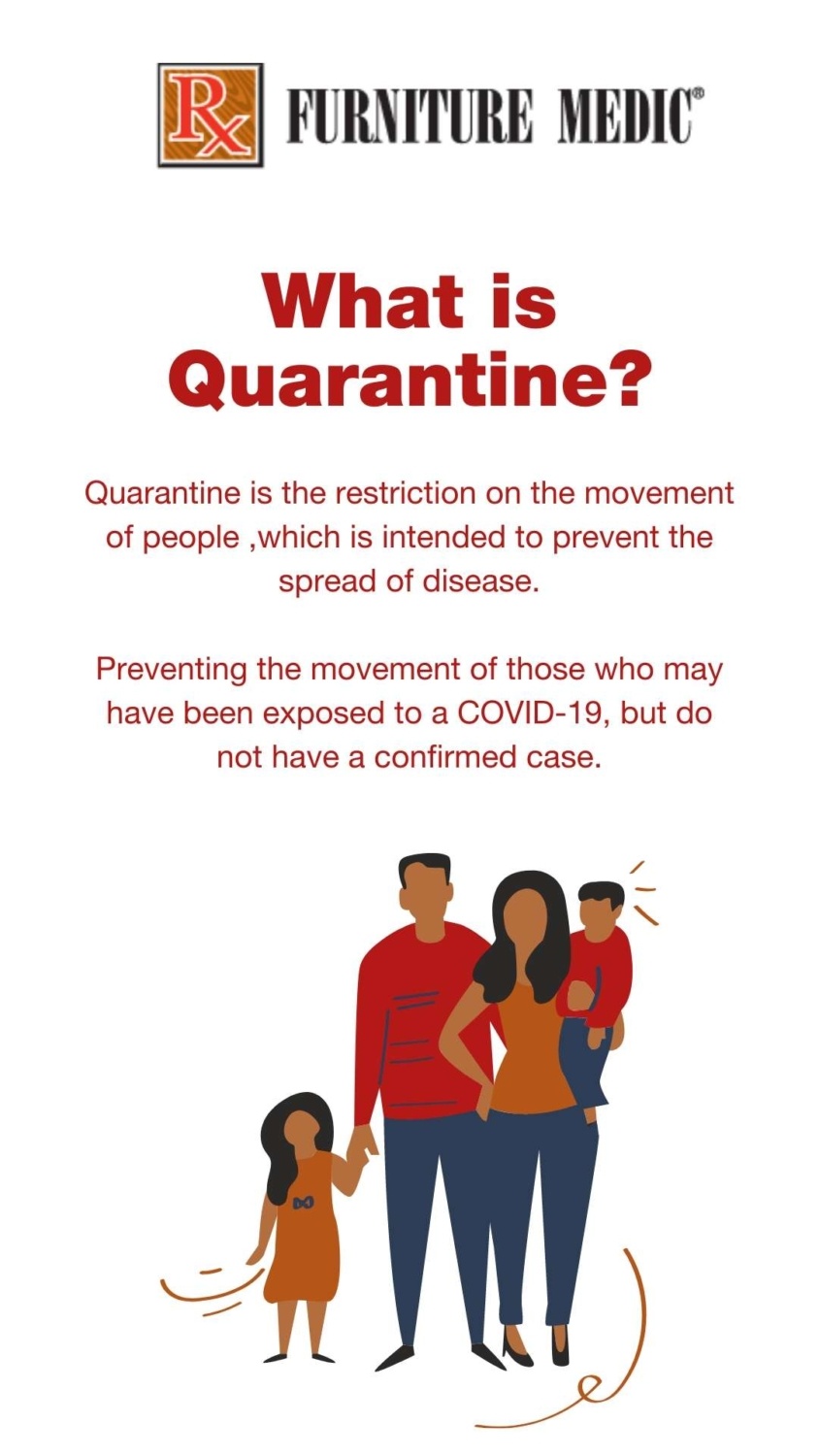 Rx FURNITURE MEDIC®

What is Quarantine?

Quarantine is the restriction on the movement of people ,which is intended to prevent the spread of disease.

Preventing the movement of those who may have been exposed to a COVID-19, but do not have a confirmed case.